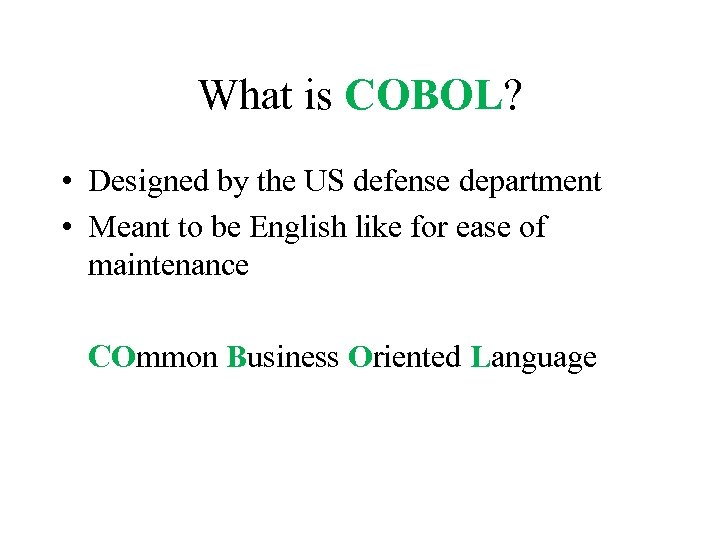 What is COBOL?

• Designed by the US defense department
• Meant to be English like for ease of maintenance

COmmon Business Oriented Language